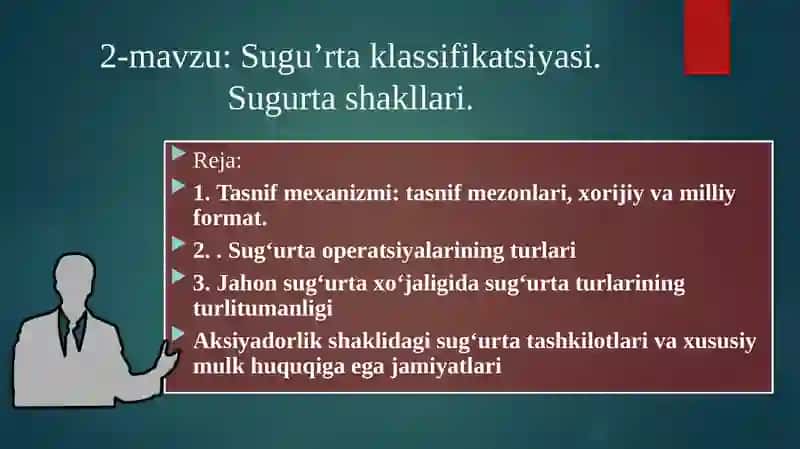 2-mavzu: Sugu’rta klassifikatsiyasi. Sugurta shakllari.

Reja:

1. Tasnif mexanizmi: tasnif mezonlari, xorijiy va milliy format.

2. . Sug‘urta operatsiyalarining turlari

3. Jahon sug‘urta xo‘jaligida sug‘urta turlarining turlitumanligi

Aksiyadorlik shaklidagi sug‘urta tashkilotlari va xususiy mulk huquqiga ega jamiyatlari